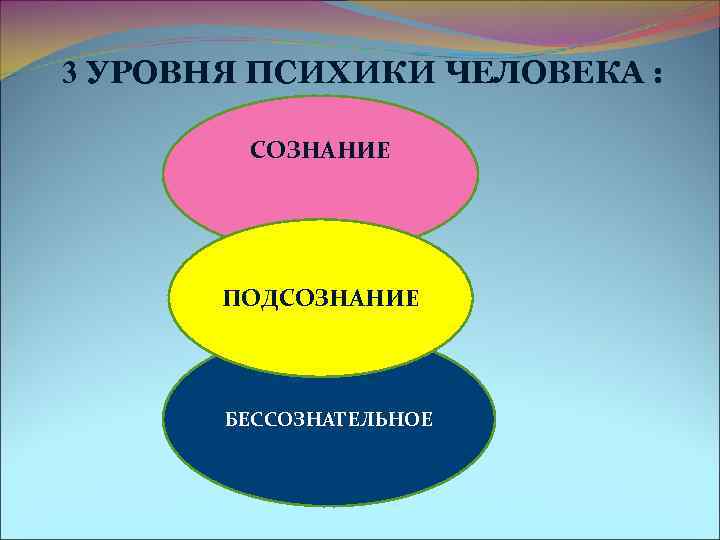 3 УРОВНЯ ПСИХИКИ ЧЕЛОВЕКА :

СОЗНАНИЕ

ПОДСОЗНАНИЕ

БЕССОЗНАТЕЛЬНОЕ